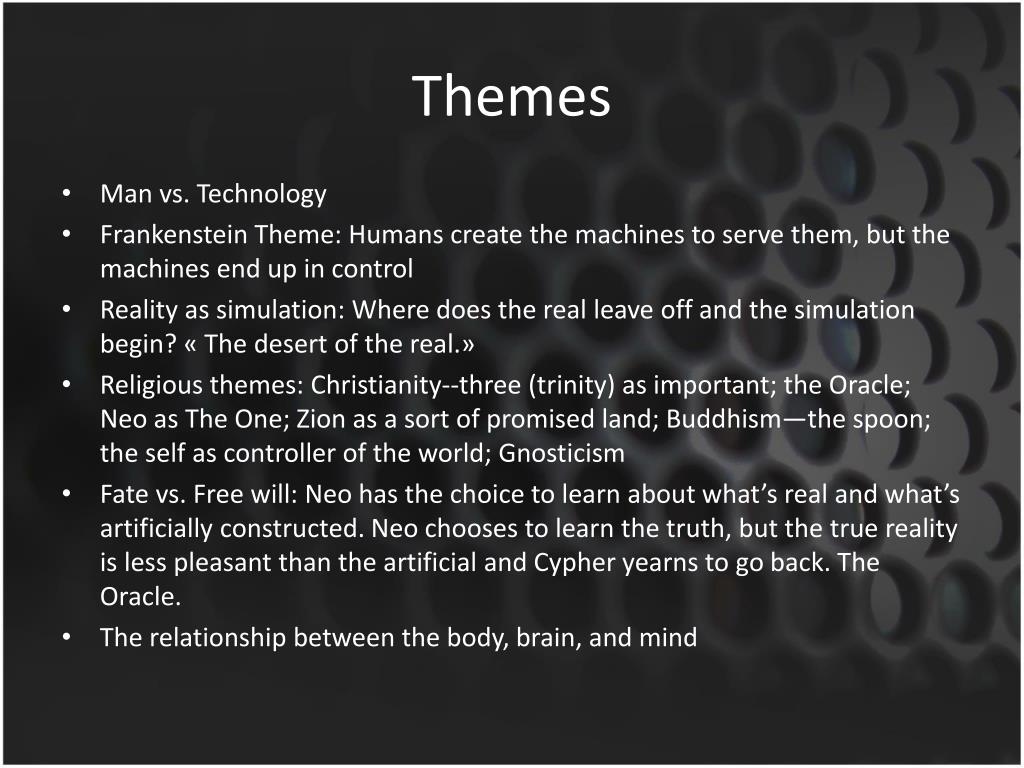 Themes

• Man vs. Technology
• Frankenstein Theme: Humans create the machines to serve them, but the machines end up in control
• Reality as simulation: Where does the real leave off and the simulation begin? « The desert of the real.»
• Religious themes: Christianity--three (trinity) as important; the Oracle; Neo as The One; Zion as a sort of promised land; Buddhism—the spoon; the self as controller of the world; Gnosticism
• Fate vs. Free will: Neo has the choice to learn about what's real and what's artificially constructed. Neo chooses to learn the truth, but the true reality is less pleasant than the artificial and Cypher yearns to go back. The Oracle.
• The relationship between the body, brain, and mind